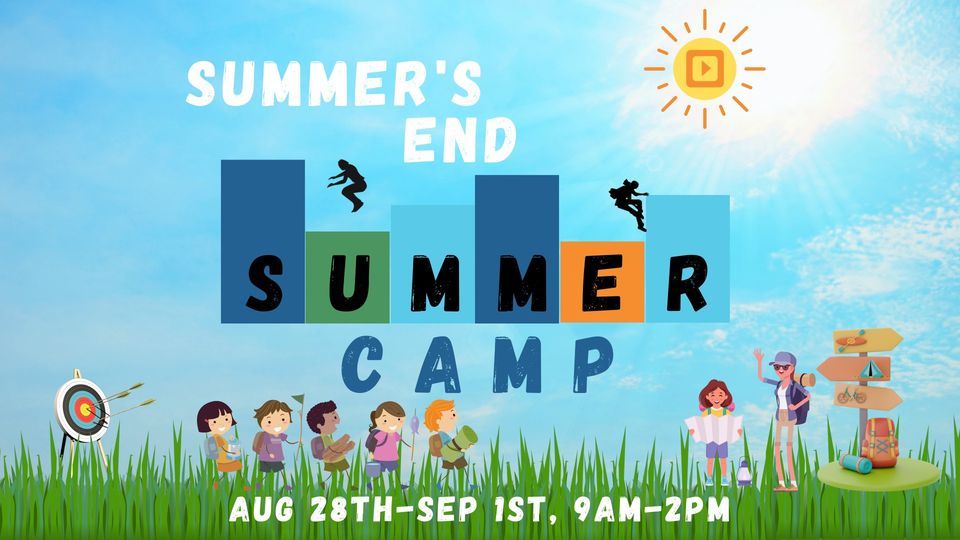 SUMMER'S END

SUMMER

CAMP

AUG 28TH-SEP 1ST, 9AM-2PM